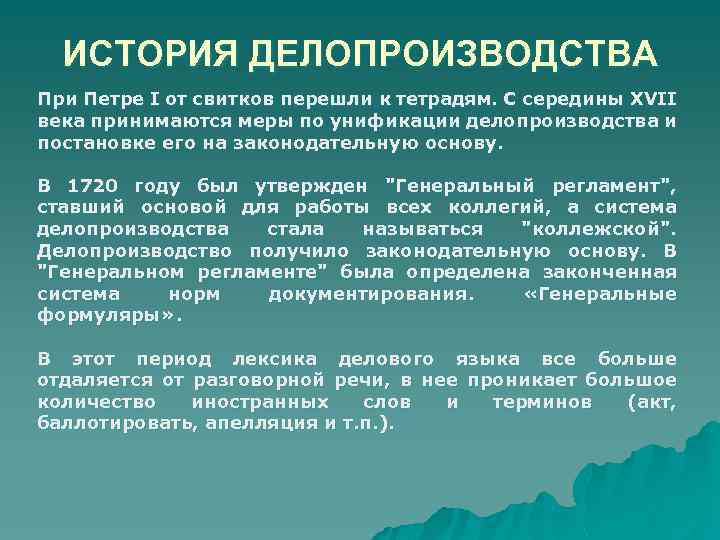 ИСТОРИЯ ДЕЛОПРОИЗВОДСТВА

При Петре I от свитков перешли к тетрадям. С середины XVII века принимаются меры по унификации делопроизводства и постановке его на законодательную основу.

В 1720 году был утвержден "Генеральный регламент", ставший основой для работы всех коллегий, а система делопроизводства стала называться "коллежской". Делопроизводство получило законодательную основу. В "Генеральном регламенте" была определена законченная система норм документирования. «Генеральные формуляры».

В этот период лексика делового языка все больше отдаляется от разговорной речи, в нее проникает большое количество иностранных слов и терминов (акт, баллотировать, апелляция и т.п.).